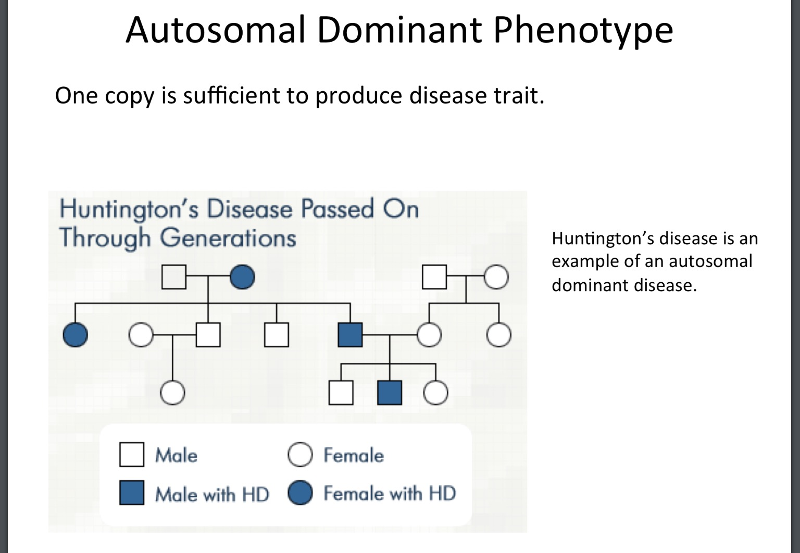 Autosomal Dominant Phenotype

One copy is sufficient to produce disease trait.

Huntington's Disease Passed On Through Generations

Male
Female
Male with HD
Female with HD

Huntington's disease is an example of an autosomal dominant disease.